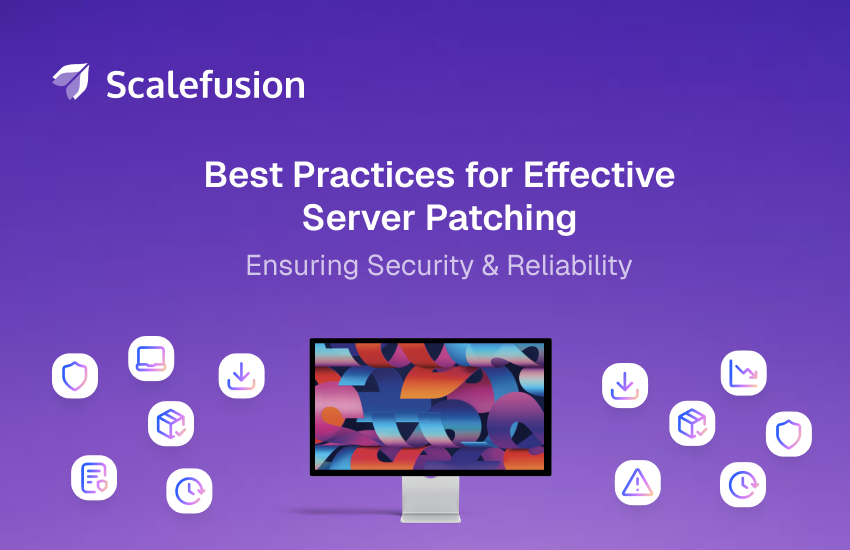 Scalefusion

Best Practices for Effective Server Patching

Ensuring Security & Reliability